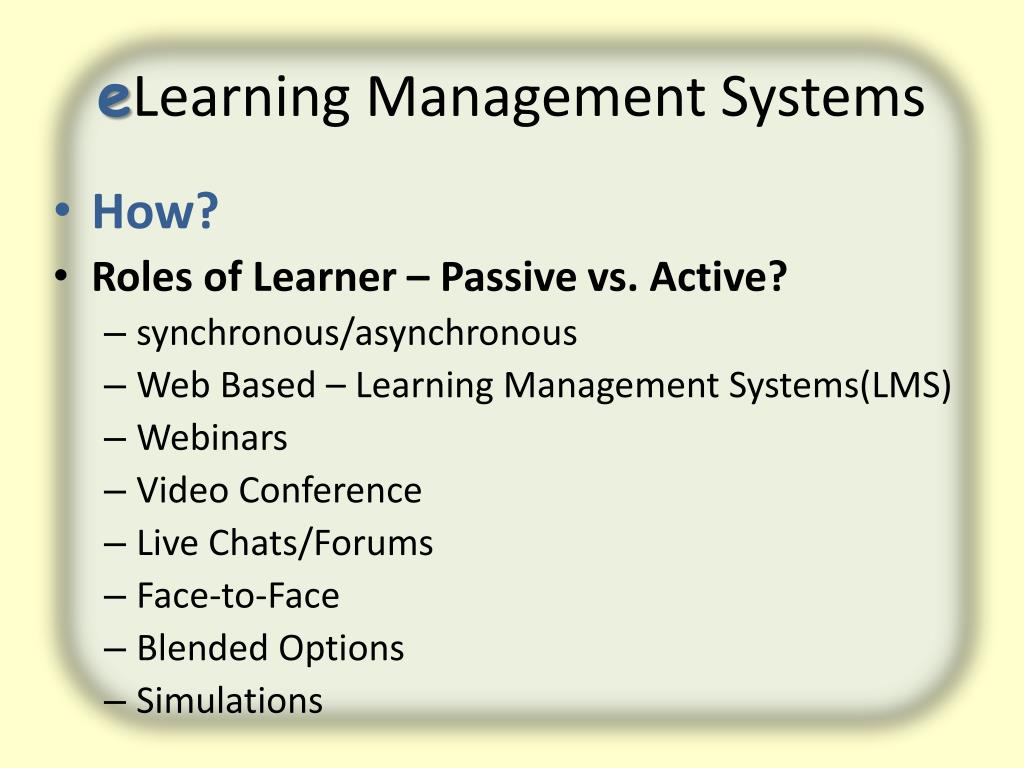 eLearning Management Systems

• How?
• Roles of Learner – Passive vs. Active?
– synchronous/asynchronous
– Web Based – Learning Management Systems(LMS)
– Webinars
– Video Conference
– Live Chats/Forums
– Face-to-Face
– Blended Options
– Simulations